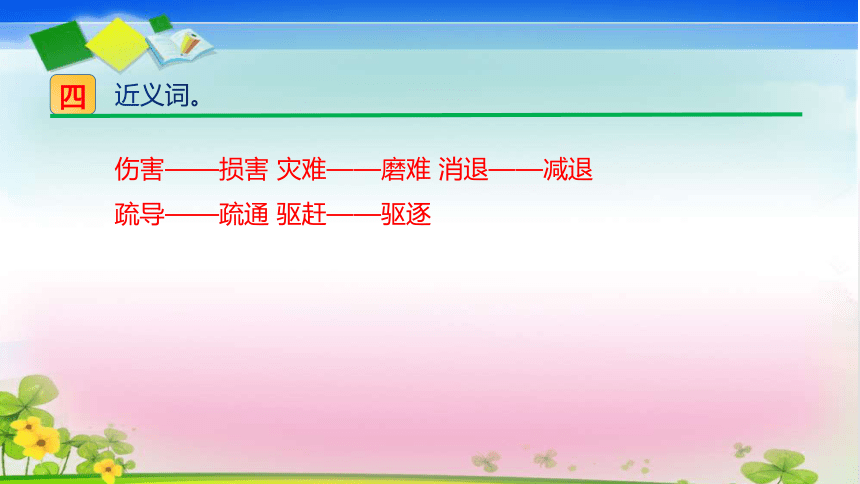 四 近义词。

伤害——损害 灾难——磨难 消退——减退

疏导——疏通 驱赶——驱逐